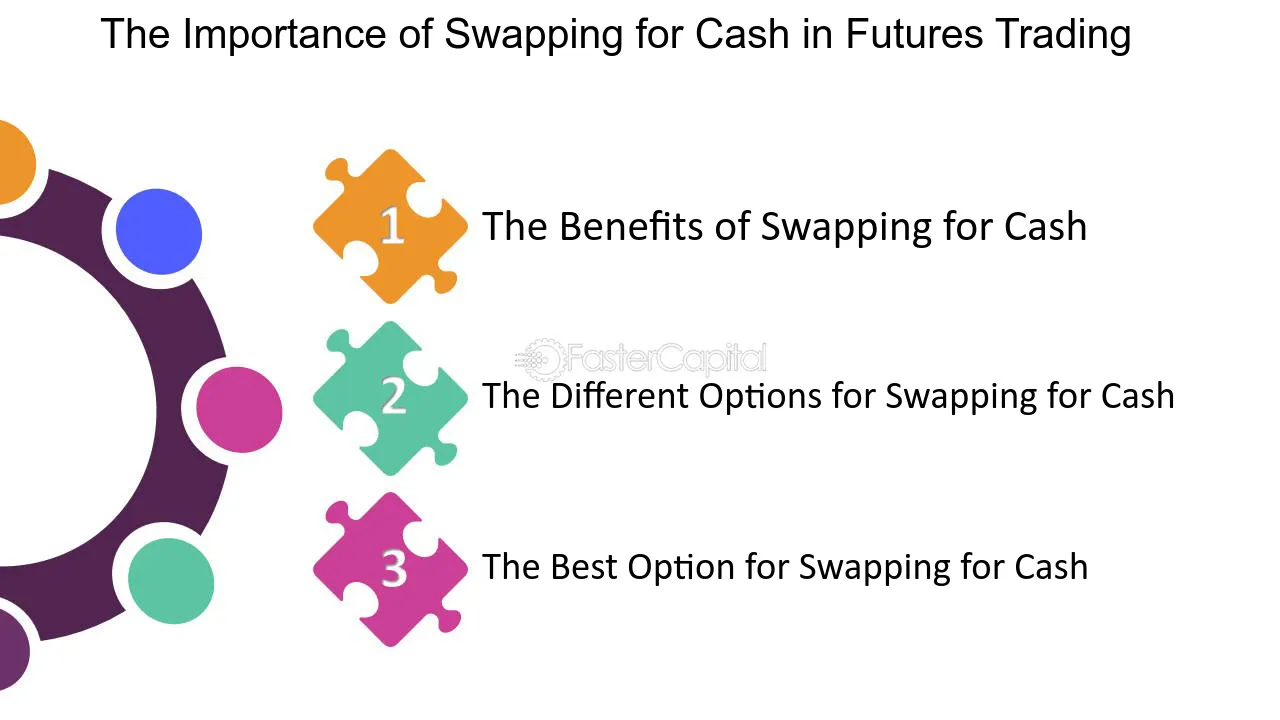 The Importance of Swapping for Cash in Futures Trading

1 The Benefits of Swapping for Cash

2 The Different Options for Swapping for Cash

3 The Best Option for Swapping for Cash

FasterCapital